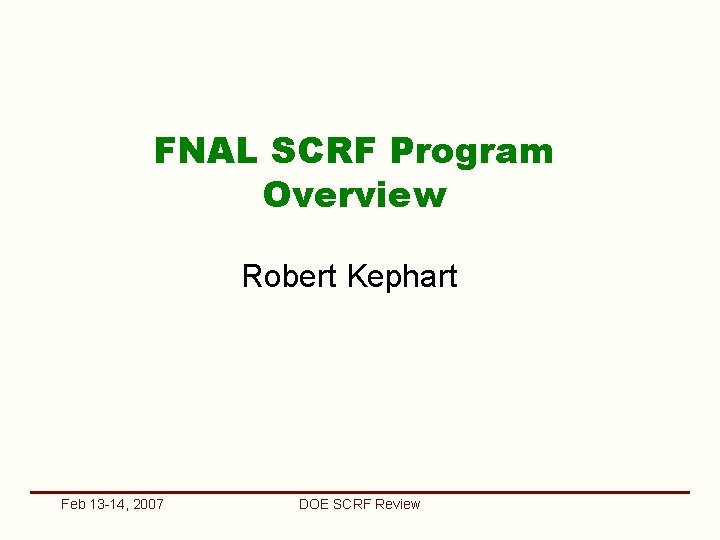 FNAL SCRF Program Overview

Robert Kephart

Feb 13-14, 2007

DOE SCRF Review